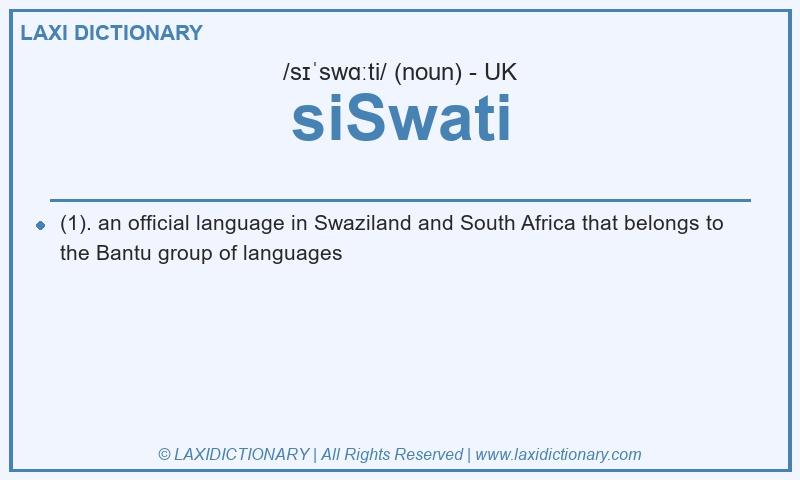 LAXI DICTIONARY

/sɪˈswɑːti/ (noun) - UK

siSwati

(1). an official language in Swaziland and South Africa that belongs to the Bantu group of languages

© LAXIDICTIONARY | All Rights Reserved | www.laxidictionary.com